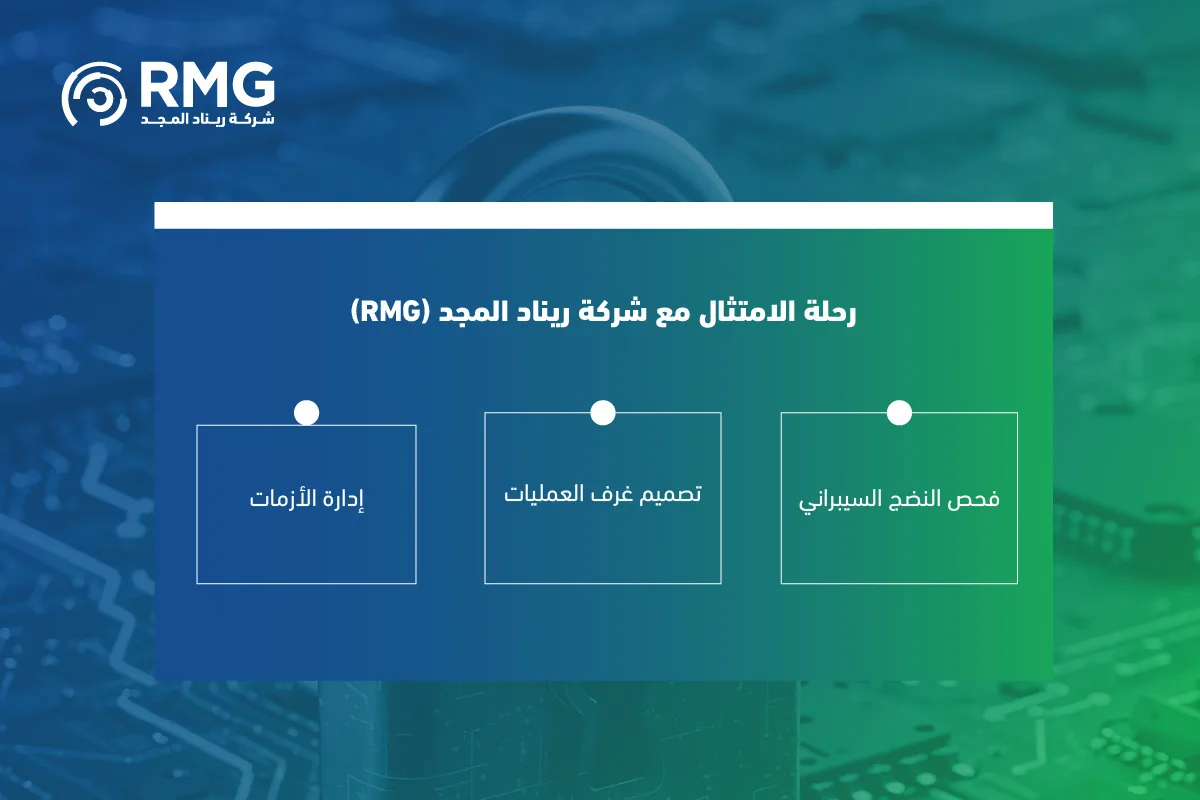 RMG
شركة ريناد المجد

رحلة الامتثال مع شركة ريناد المجد (RMG)

فحص النضج السيبراني

تصميم غرف العمليات

إدارة الأزمات